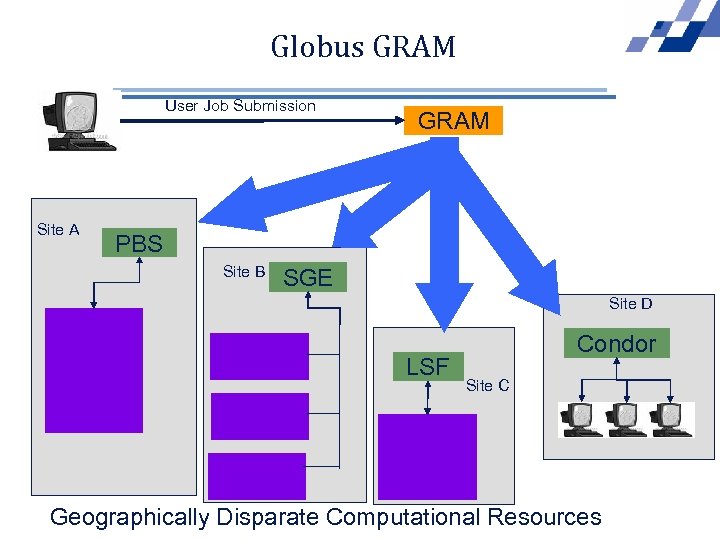 Globus GRAM

User Job Submission

GRAM

Site A

PBS

Site B

SGE

LSF

Site C

Site D

Condor

Geographically Disparate Computational Resources